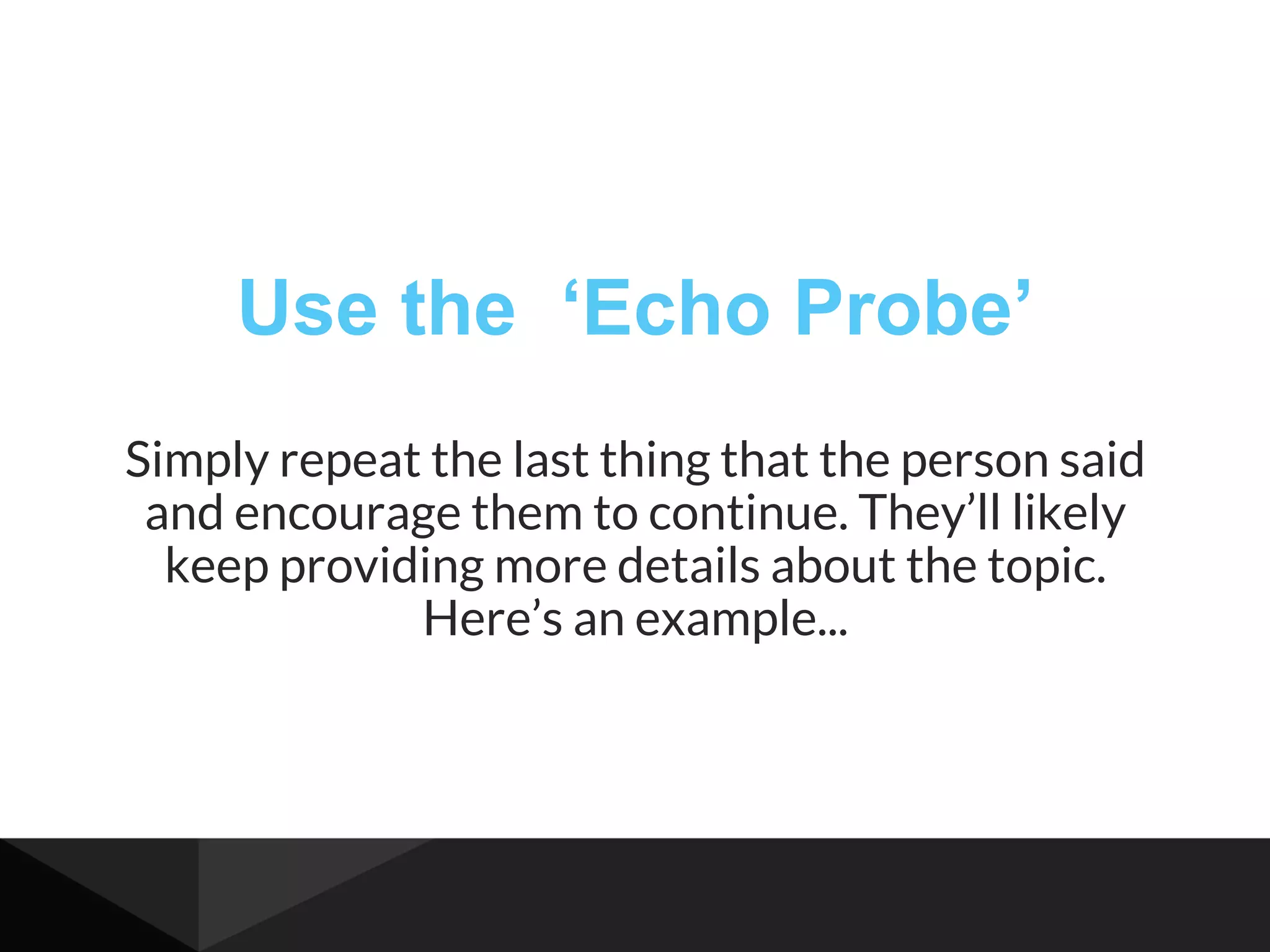 Use the  ‘Echo Probe’

Simply repeat the last thing that the person said and encourage them to continue. They’ll likely keep providing more details about the topic. Here’s an example...